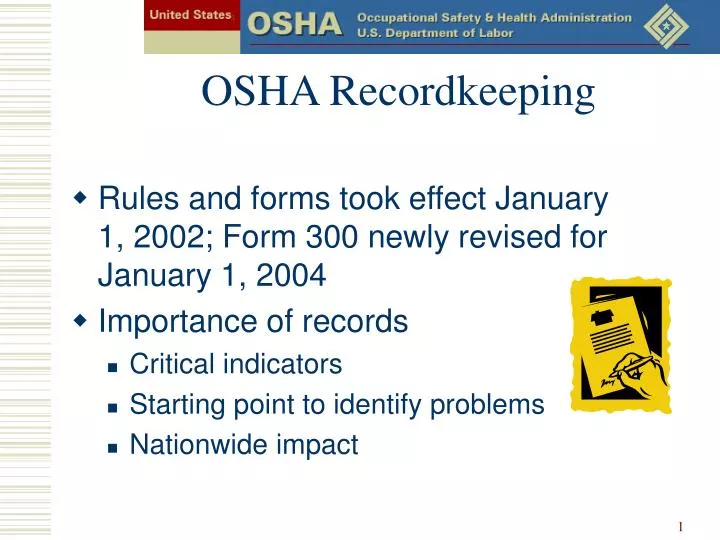 United States
OSHA
Occupational Safety & Health Administration
U.S. Department of Labor

OSHA Recordkeeping

Rules and forms took effect January 1, 2002; Form 300 newly revised for January 1, 2004
Importance of records
Critical indicators
Starting point to identify problems
Nationwide impact

1